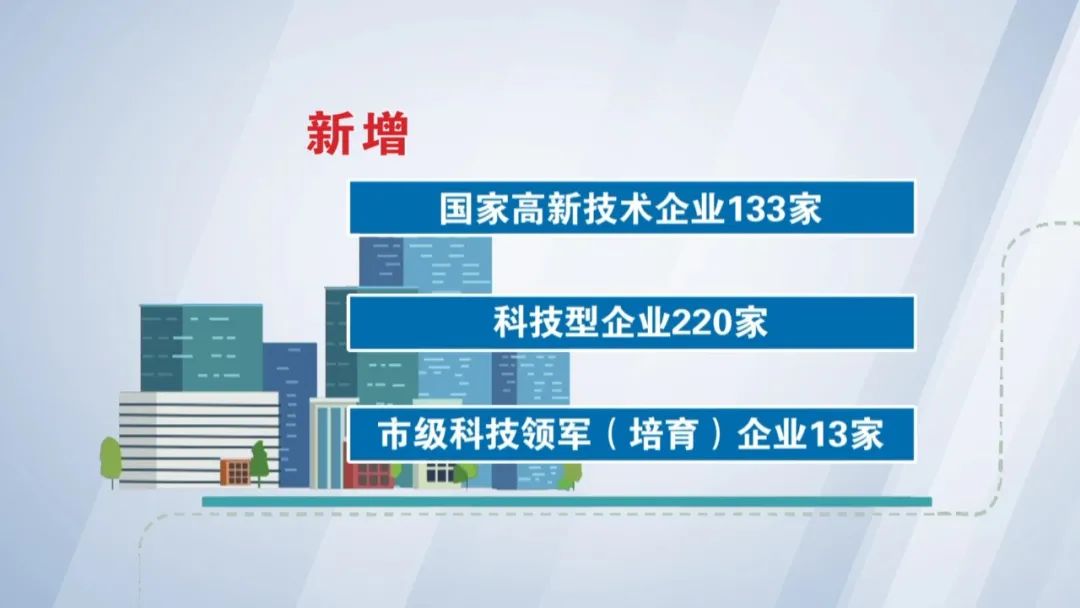 新增

国家高新技术企业133家

科技型企业220家

市级科技领军（培育）企业13家